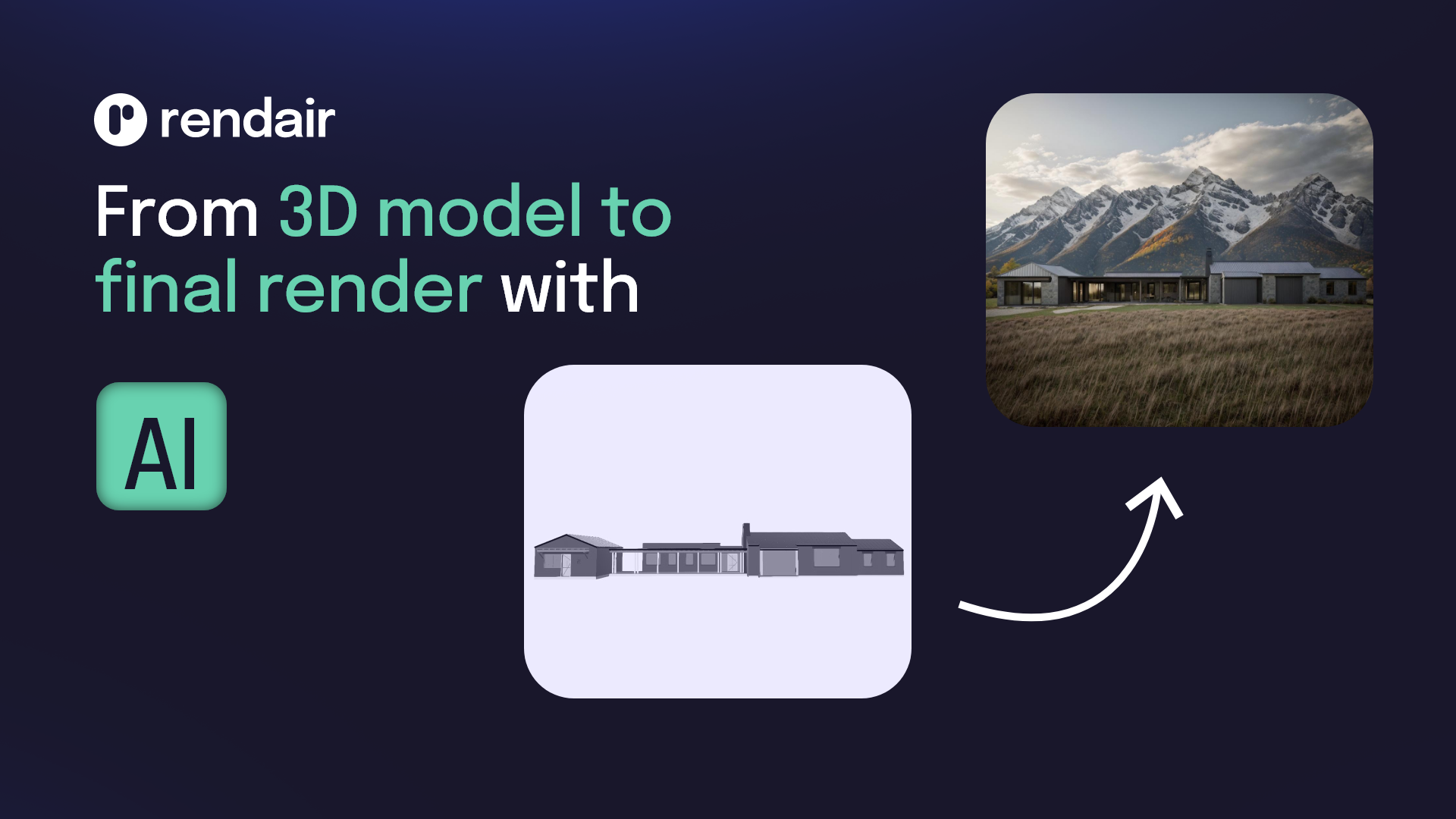 rendair

From 3D model to final render with

AI